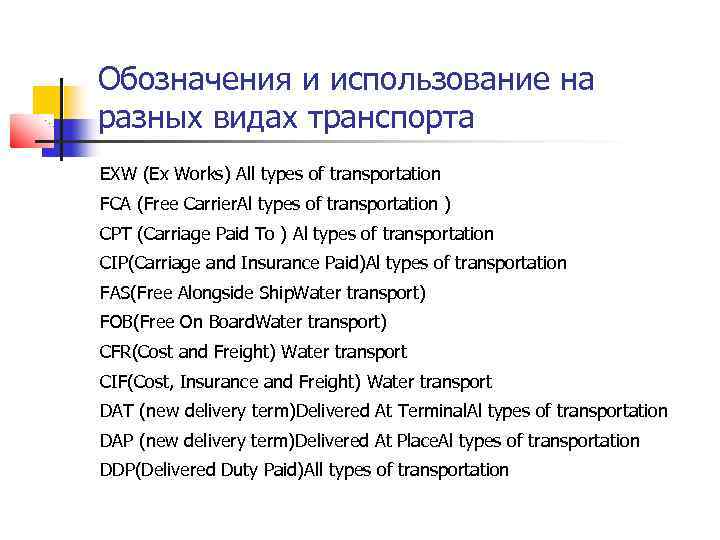 Обозначения и использование на разных видах транспорта

EXW (Ex Works) All types of transportation
FCA (Free CarrierAl types of transportation )
CPT (Carriage Paid To ) Al types of transportation
CIP(Carriage and Insurance Paid)Al types of transportation
FAS(Free Alongside ShipWater transport)
FOB(Free On BoardWater transport)
CFR(Cost and Freight) Water transport
CIF(Cost, Insurance and Freight) Water transport
DAT (new delivery term)Delivered At TerminalAl types of transportation
DAP (new delivery term)Delivered At PlaceAl types of transportation
DDP(Delivered Duty Paid)All types of transportation